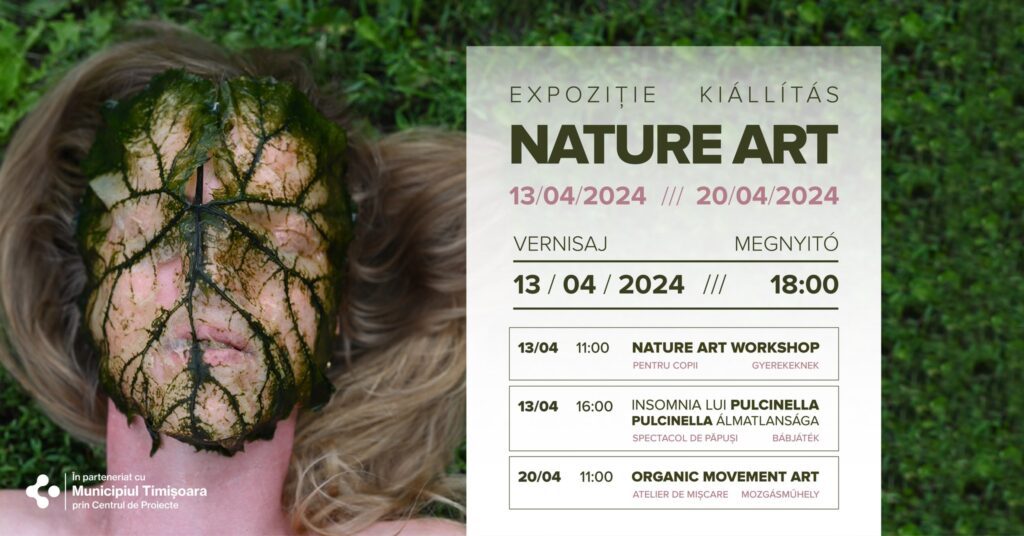 EXPOZIȚIE KIÁLLÍTÁS
NATURE ART
13/04/2024 /// 20/04/2024

VERNISAJ MEGNYITÓ
13 / 04 / 2024 /// 18:00

13/04 11:00 NATURE ART WORKSHOP
PENTRU COPII GYEREKEKNEK

13/04 16:00 INSOMNIA LUI PULCINELLA
PULCINELLA ÁLMATLANSÁGA
SPECTACOL DE PĂPUȘI BÁBJÁTÉK

20/04 11:00 ORGANIC MOVEMENT ART
ATELIER DE MIȘCARE MOZGÁSMŰHELY

În parteneriat cu
Municipiul Timișoara
prin Centrul de Proiecte